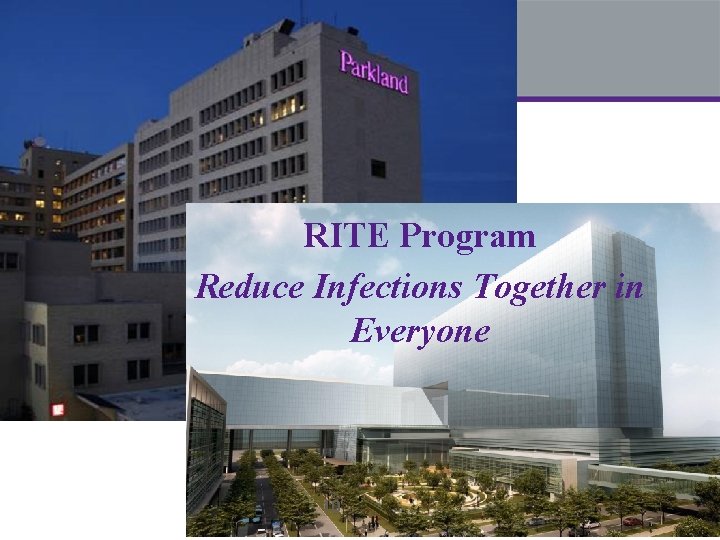 Parkland

RITE Program

Reduce Infections Together in Everyone